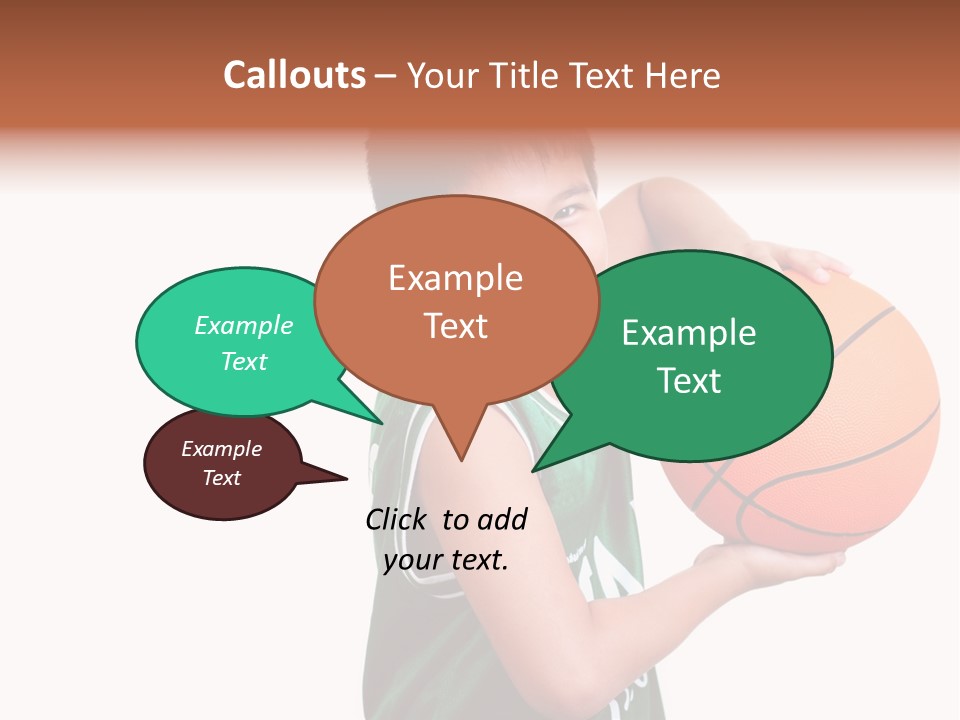 Callouts – Your Title Text Here

Example Text

Example Text

Example Text

Example Text

Click to add your text.